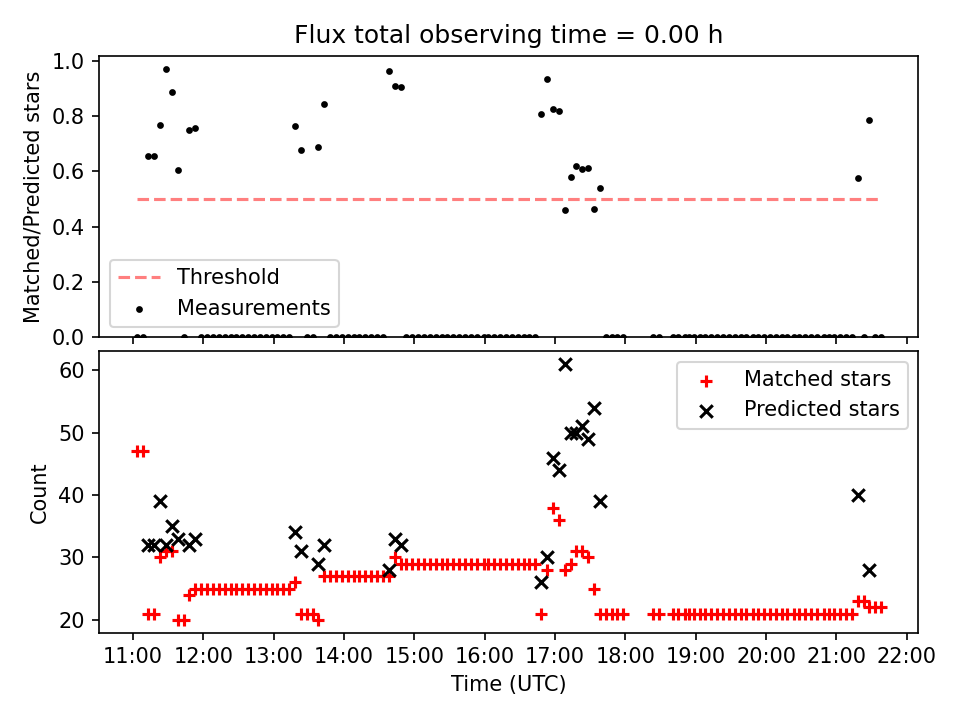 Flux total observing time = 0.00 h

Matched/Predicted stars

1.0
0.8
0.6
0.4
0.2
0.0

Threshold
Measurements

Count

60
50
40
30
20

Matched stars
Predicted stars

11:00 12:00 13:00 14:00 15:00 16:00 17:00 18:00 19:00 20:00 21:00 22:00
Time (UTC)